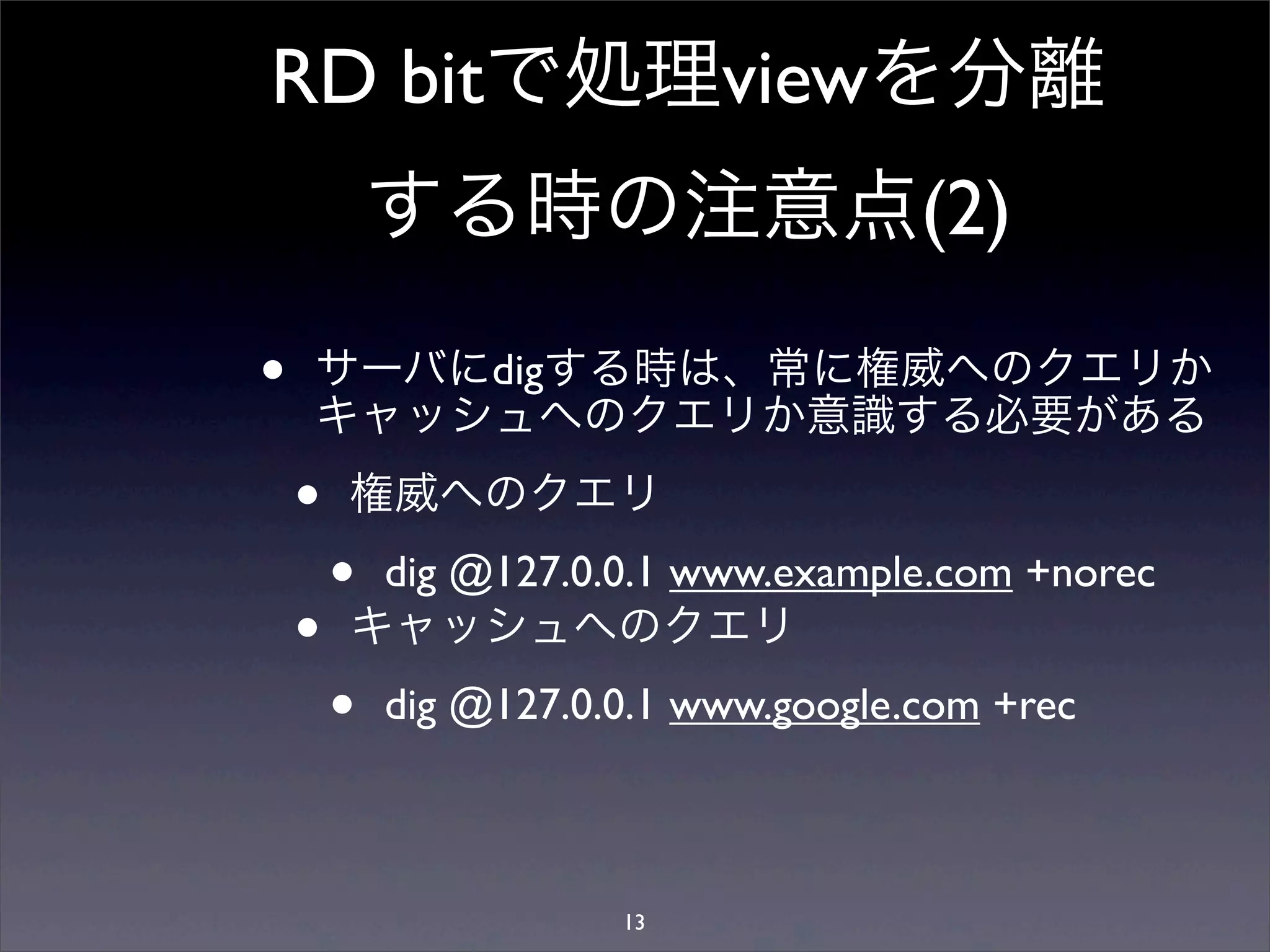 RD bitで処理viewを分離する時の注意点(2)

• サーバにdigする時は、常に権威へのクエリかキャッシュへのクエリか意識する必要がある

• 権威へのクエリ

• dig @127.0.0.1 www.example.com +norec

• キャッシュへのクエリ

• dig @127.0.0.1 www.google.com +rec

13